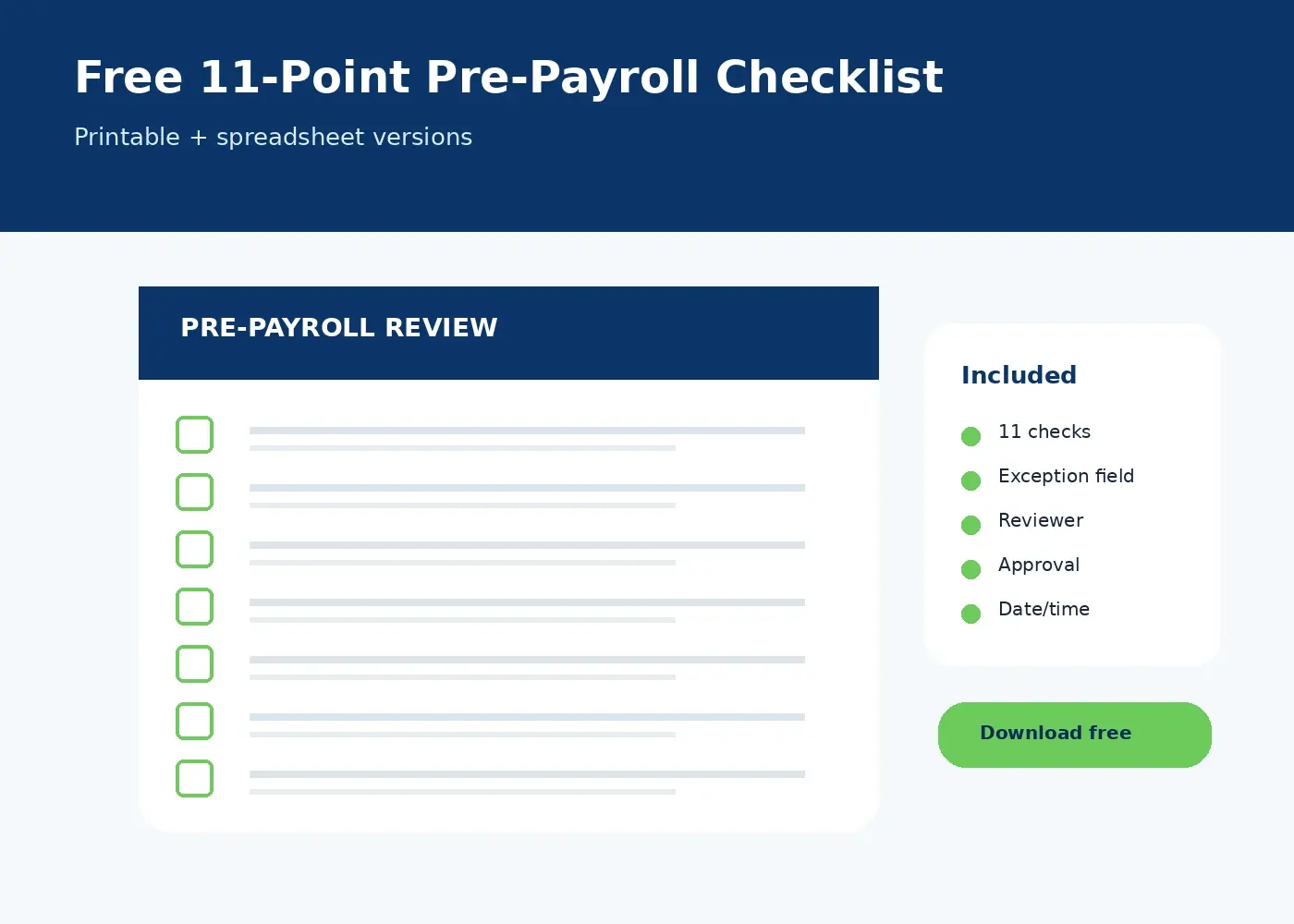 Free 11-Point Pre-Payroll Checklist

Printable + spreadsheet versions

PRE-PAYROLL REVIEW

Included

11 checks

Exception field

Reviewer

Approval

Date/time

Download free